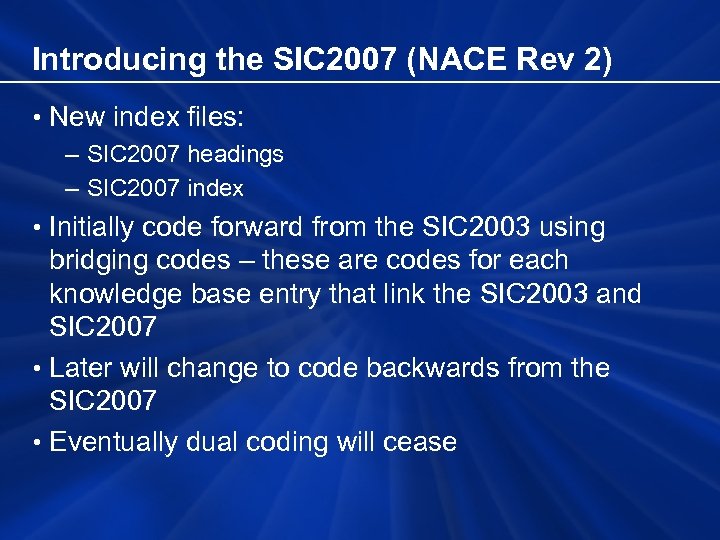 Introducing the SIC2007 (NACE Rev 2)

• New index files:
– SIC2007 headings
– SIC2007 index

• Initially code forward from the SIC2003 using bridging codes – these are codes for each knowledge base entry that link the SIC2003 and SIC2007

• Later will change to code backwards from the SIC2007

• Eventually dual coding will cease